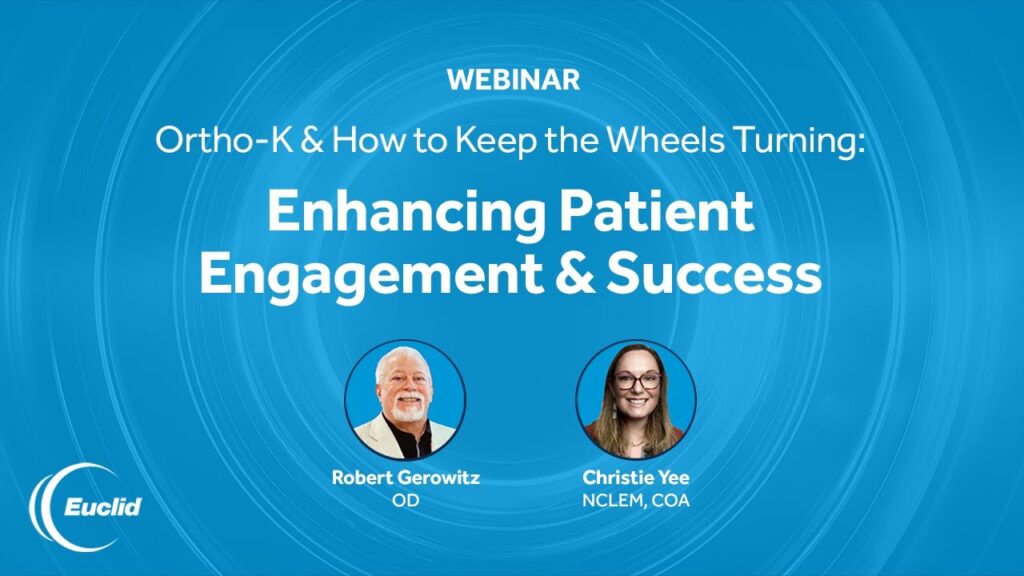 WEBINAR

Ortho-K & How to Keep the Wheels Turning:

Enhancing Patient Engagement & Success

Robert Gerowitz
OD

Christie Yee
NCLEM, COA

Euclid